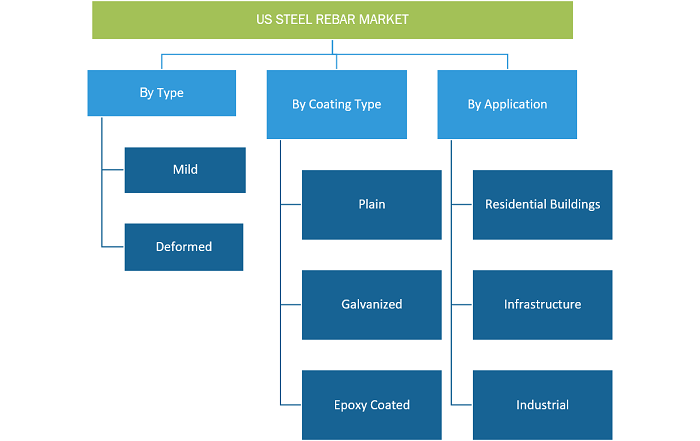 US STEEL REBAR MARKET

By Type

Mild

Deformed

By Coating Type

Plain

Galvanized

Epoxy Coated

By Application

Residential Buildings

Infrastructure

Industrial